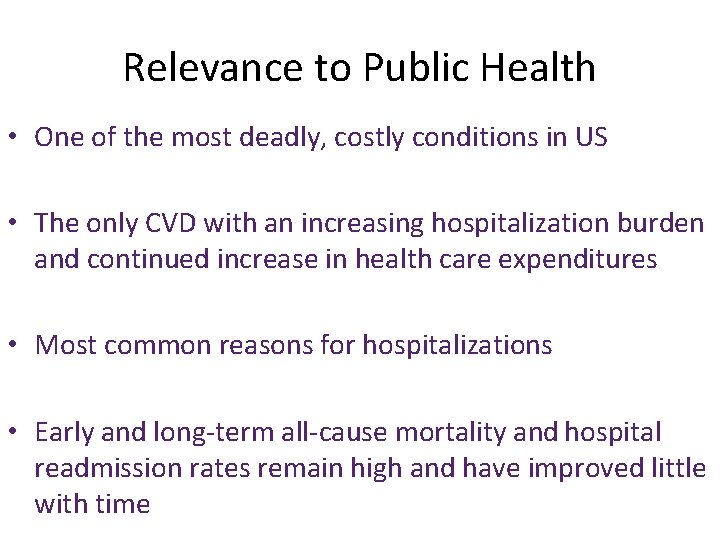 Relevance to Public Health

• One of the most deadly, costly conditions in US

• The only CVD with an increasing hospitalization burden and continued increase in health care expenditures

• Most common reasons for hospitalizations

• Early and long-term all-cause mortality and hospital readmission rates remain high and have improved little with time